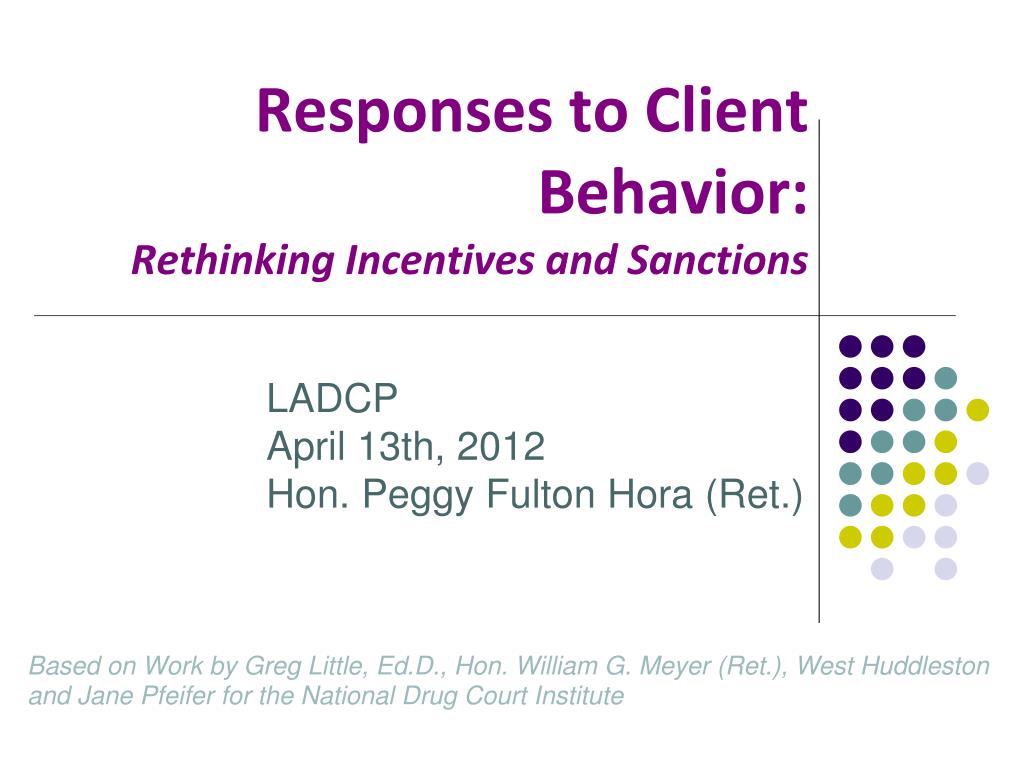 Responses to Client Behavior:

Rethinking Incentives and Sanctions

LADCP
April 13th, 2012
Hon. Peggy Fulton Hora (Ret.)

Based on Work by Greg Little, Ed.D., Hon. William G. Meyer (Ret.), West Huddleston and Jane Pfeifer for the National Drug Court Institute